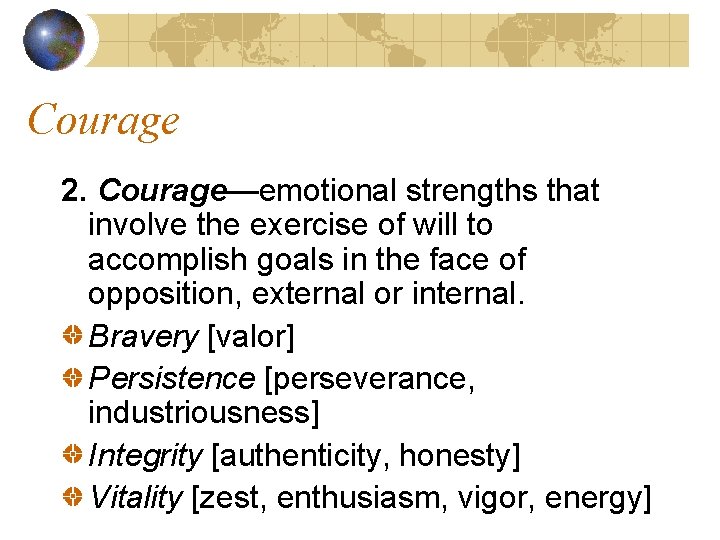 Courage

2. Courage—emotional strengths that involve the exercise of will to accomplish goals in the face of opposition, external or internal.

Bravery [valor]

Persistence [perseverance, industriousness]

Integrity [authenticity, honesty]

Vitality [zest, enthusiasm, vigor, energy]